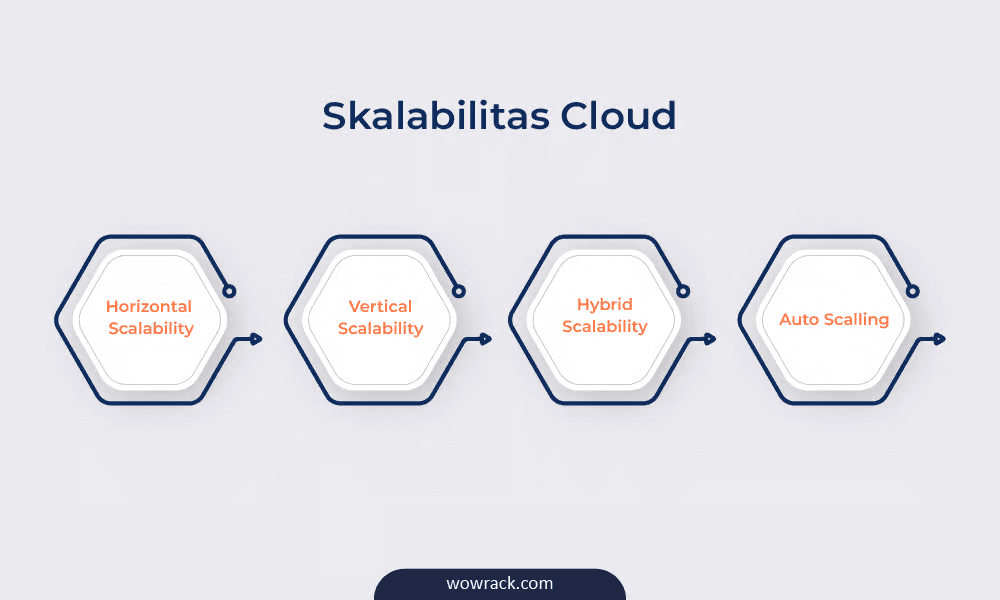 Skalabilitas Cloud

Horizontal Scalability

Vertical Scalability

Hybrid Scalability

Auto Scalling

wowrack.com